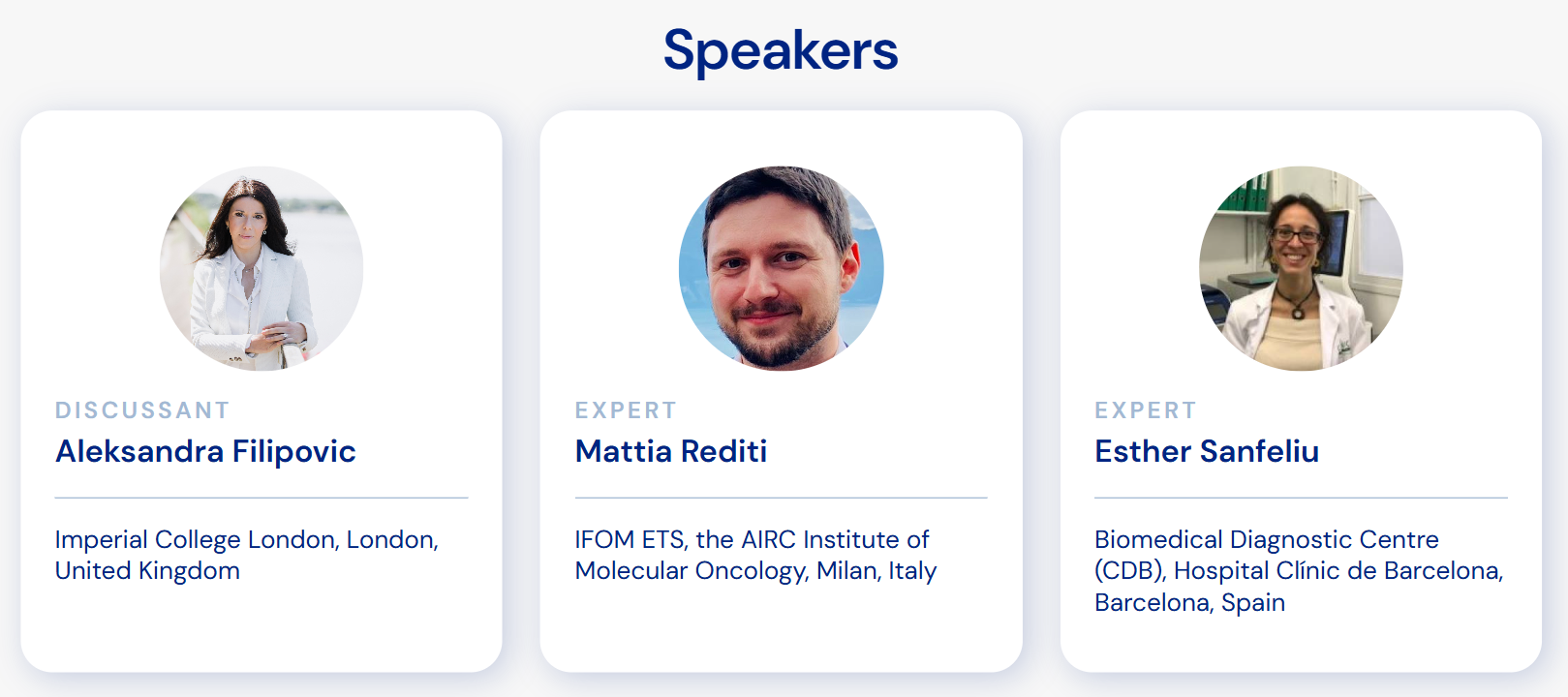 Speakers

DISCUSSANT
Aleksandra Filipovic

Imperial College London, London, United Kingdom

EXPERT
Mattia Rediti

IFOM ETS, the AIRC Institute of Molecular Oncology, Milan, Italy

EXPERT
Esther Sanfeliu

Biomedical Diagnostic Centre (CDB), Hospital Clínic de Barcelona, Barcelona, Spain